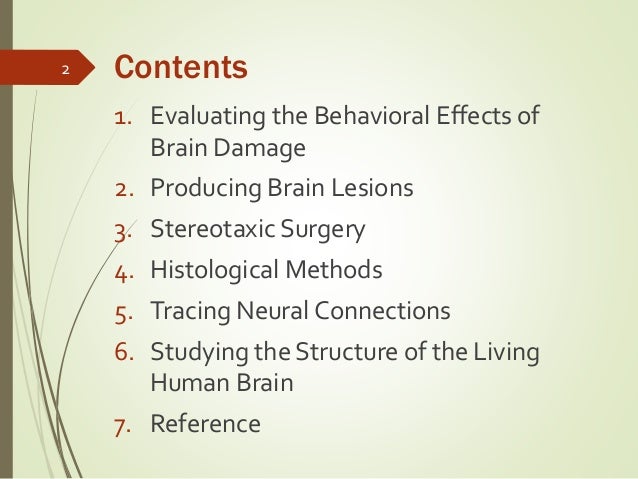 2

Contents

1. Evaluating the Behavioral Effects of Brain Damage
2. Producing Brain Lesions
3. Stereotaxic Surgery
4. Histological Methods
5. Tracing Neural Connections
6. Studying the Structure of the Living Human Brain
7. Reference